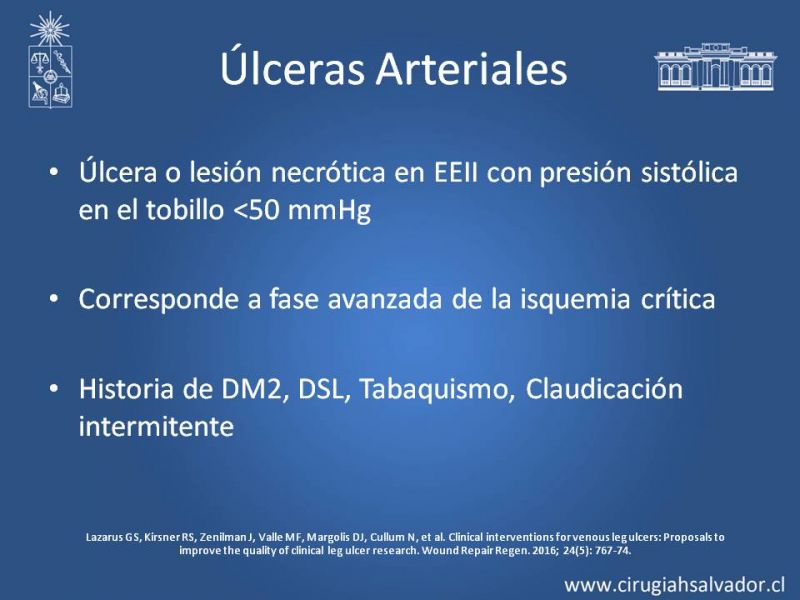 Úlceras Arteriales

• Úlcera o lesión necrótica en EEII con presión sistólica en el tobillo <50 mmHg

• Corresponde a fase avanzada de la isquemia crítica

• Historia de DM2, DSL, Tabaquismo, Claudicación intermitente

Lazarus GS, Kirsner RS, Zenilman J, Valle MF, Margolis DJ, Cullum N, et al. Clinical interventions for venous leg ulcers: Proposals to improve the quality of clinical leg ulcer research. Wound Repair Regen. 2016; 24(5): 767-74.

www.cirugiahsalvador.cl